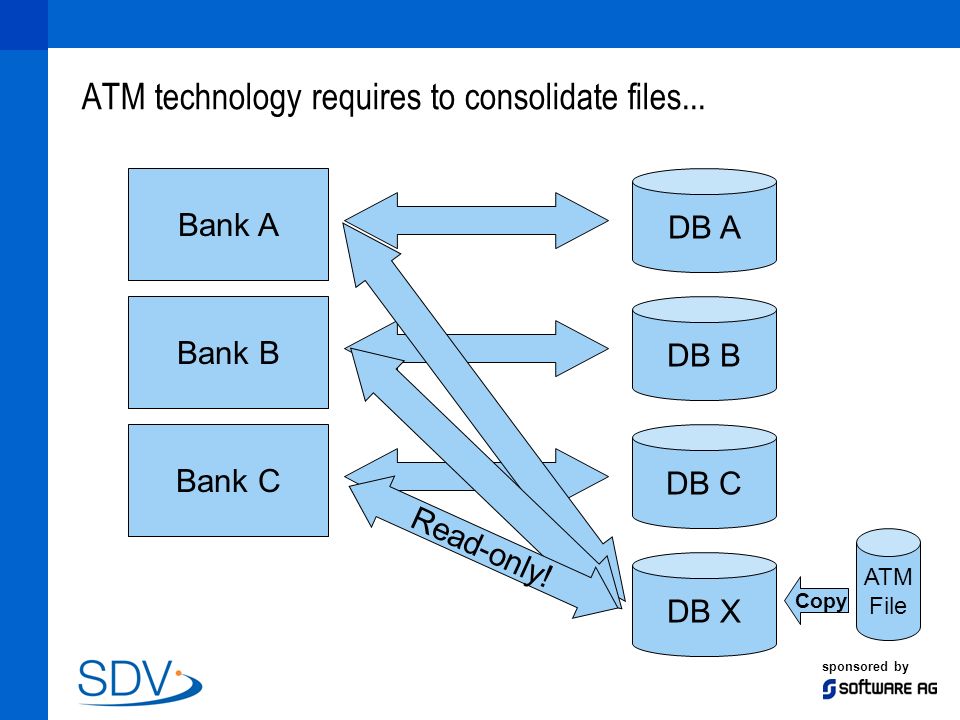 ATM technology requires to consolidate files...

Bank A

Bank B

Bank C

DB A

DB B

DB C

DB X

Read-only!

Copy

ATM File

SDV

sponsored by

SOFTWARE AG